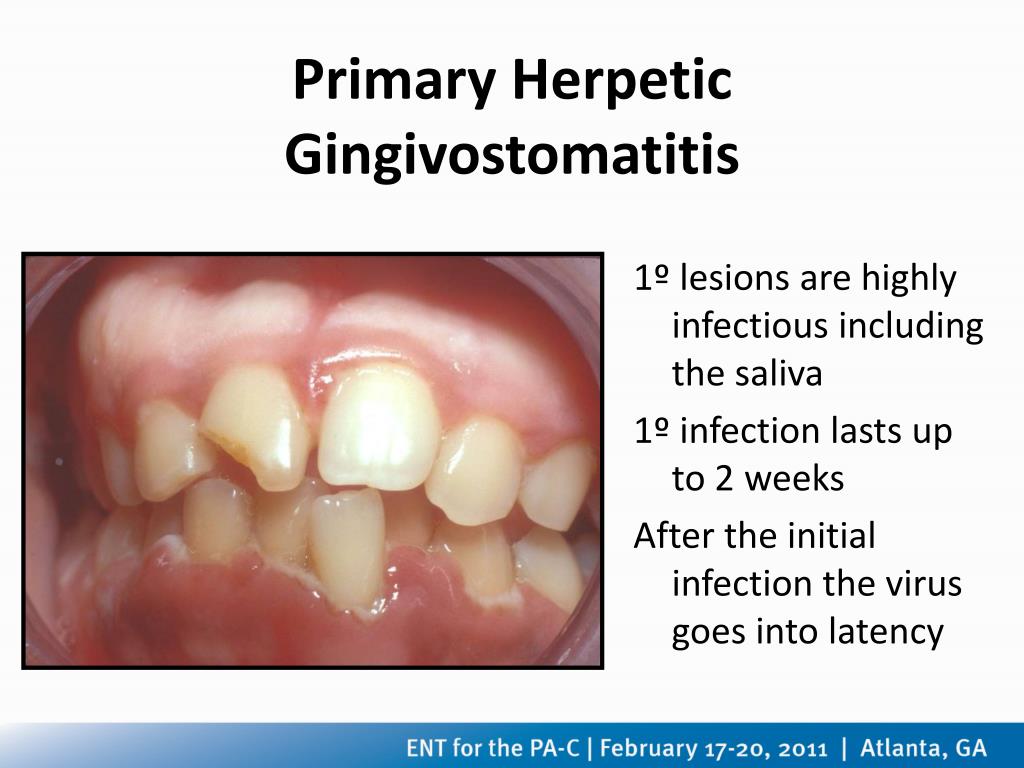 Primary Herpetic Gingivostomatitis

1º lesions are highly infectious including the saliva

1º infection lasts up to 2 weeks

After the initial infection the virus goes into latency

ENT for the PA-C | February 17-20, 2011 | Atlanta, GA